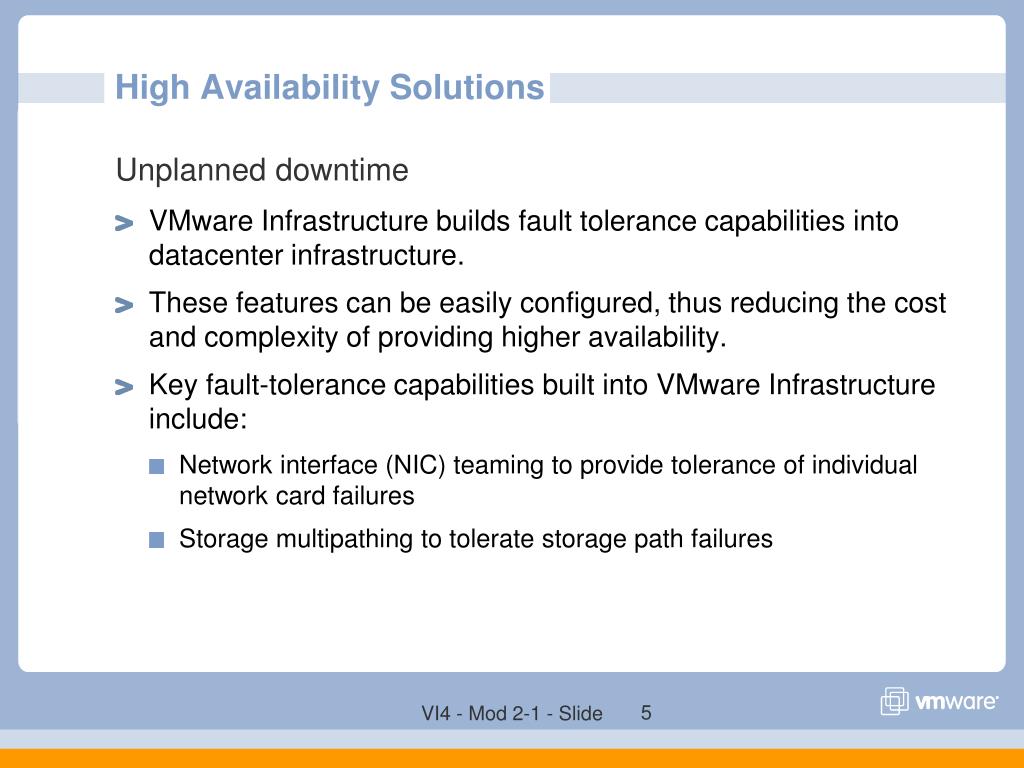 High Availability Solutions

Unplanned downtime

> VMware Infrastructure builds fault tolerance capabilities into datacenter infrastructure.

> These features can be easily configured, thus reducing the cost and complexity of providing higher availability.

> Key fault-tolerance capabilities built into VMware Infrastructure include:

■ Network interface (NIC) teaming to provide tolerance of individual network card failures

■ Storage multipathing to tolerate storage path failures

VI4 - Mod 2-1 - Slide 5

vmware